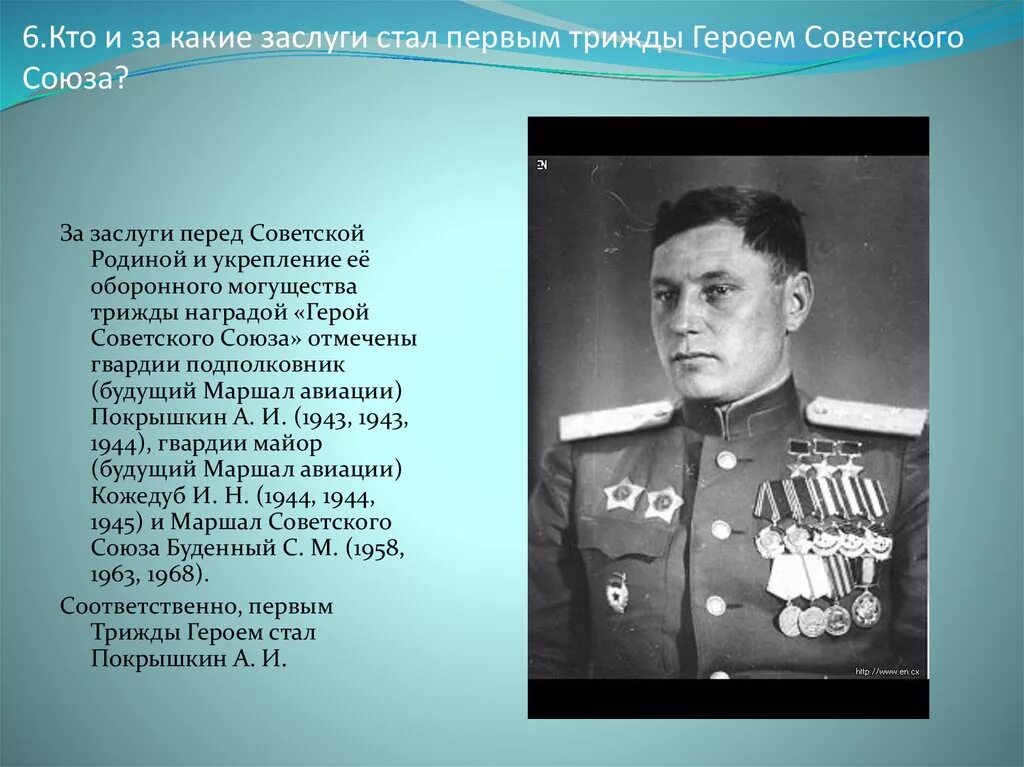 6.Кто и за какие заслуги стал первым трижды Героем Советского Союза?

За заслуги перед Советской Родиной и укрепление её оборонного могущества трижды наградой «Герой Советского Союза» отмечены гвардии подполковник (будущий Маршал авиации) Покрышкин А. И. (1943, 1943, 1944), гвардии майор (будущий Маршал авиации) Кожедуб И. Н. (1944, 1944, 1945) и Маршал Советского Союза Буденный С. М. (1958, 1963, 1968).

Соответственно, первым Трижды Героем стал Покрышкин А. И.

EN

http://www.en.cx